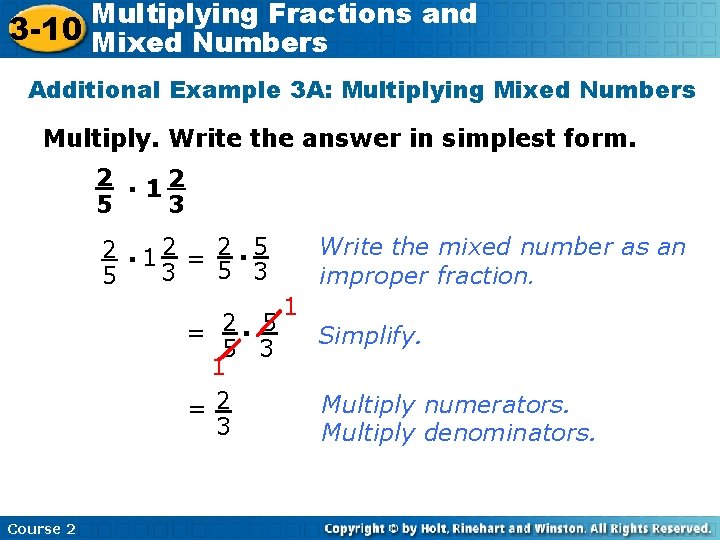 3-10 Multiplying Fractions and Mixed Numbers

Additional Example 3A: Multiplying Mixed Numbers

Multiply. Write the answer in simplest form.

$\frac{2}{5} \cdot 1\frac{2}{3}$

$\frac{2}{5} \cdot 1\frac{2}{3} = \frac{2}{5} \cdot \frac{5}{3}$ Write the mixed number as an improper fraction.

$= \frac{2}{\cancel{5}_1} \cdot \frac{\cancel{5}^1}{3}$ Simplify.

$= \frac{2}{3}$ Multiply numerators. Multiply denominators.

Course 2

Copyright © by Holt, Rinehart and Winston. All Rights Reserved.